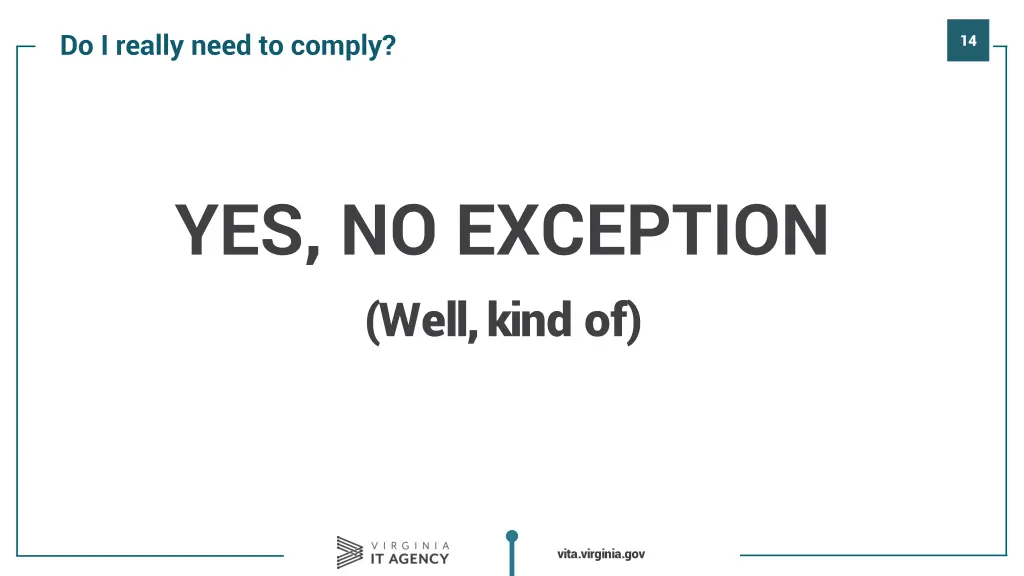 Do I really need to comply?

14

YES, NO EXCEPTION

(Well, kind of)

VIRGINIA
IT AGENCY

vita.virginia.gov